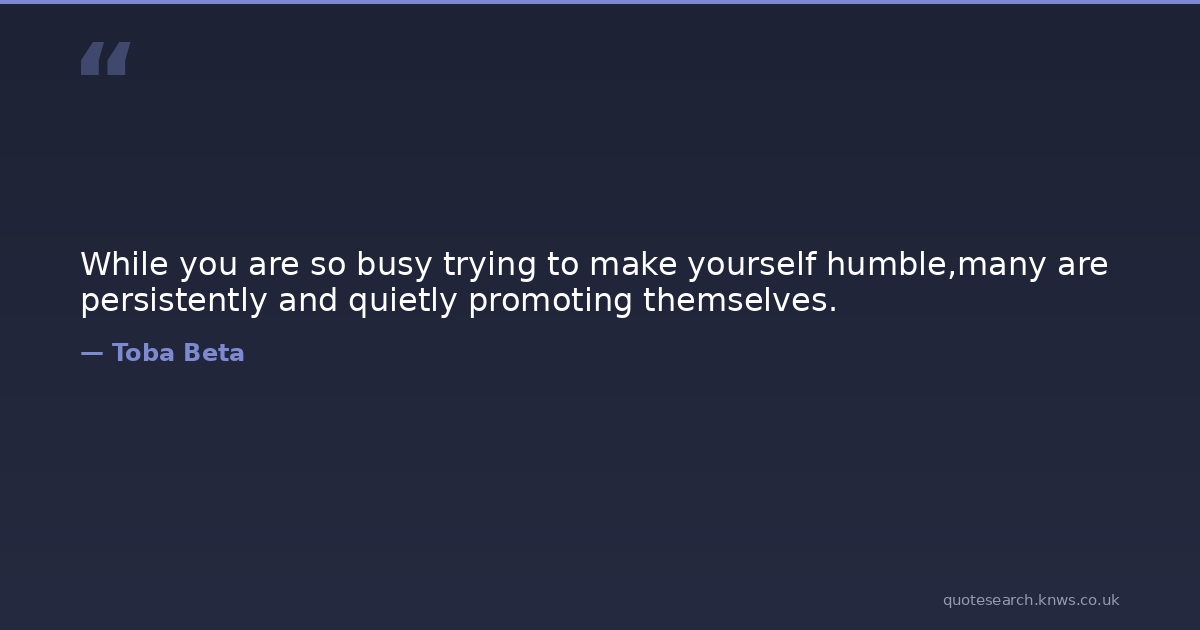 “

While you are so busy trying to make yourself humble,many are persistently and quietly promoting themselves.

— Toba Beta

quotesearch.knws.co.uk